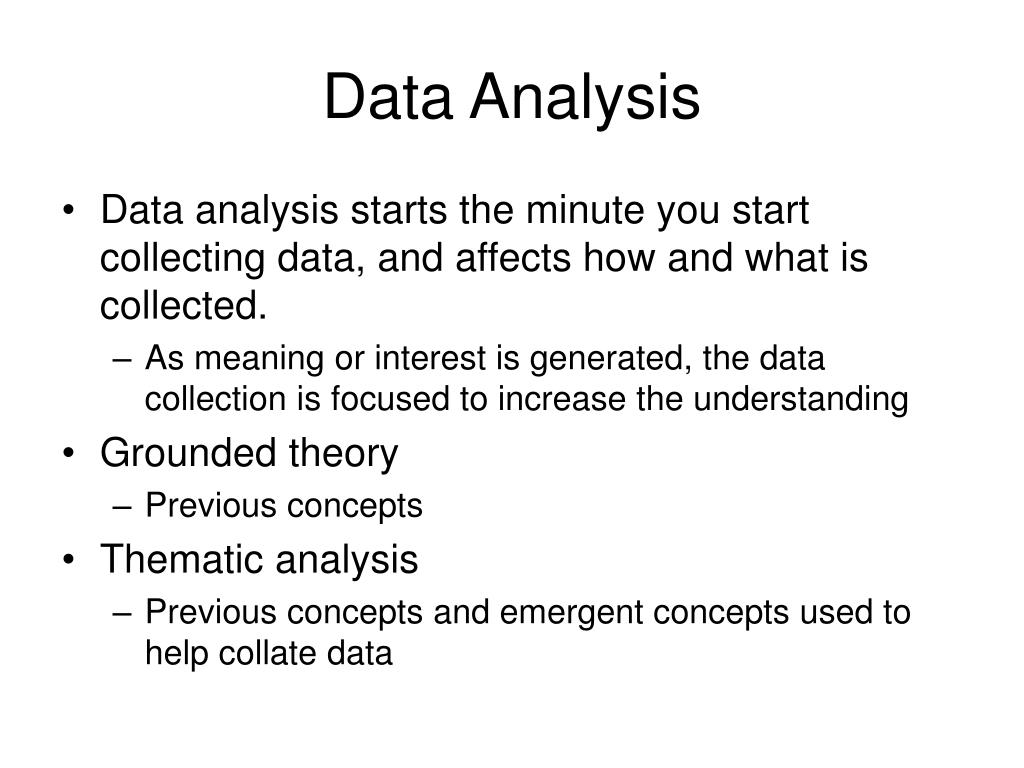 Data Analysis

• Data analysis starts the minute you start collecting data, and affects how and what is collected.
– As meaning or interest is generated, the data collection is focused to increase the understanding
• Grounded theory
– Previous concepts
• Thematic analysis
– Previous concepts and emergent concepts used to help collate data